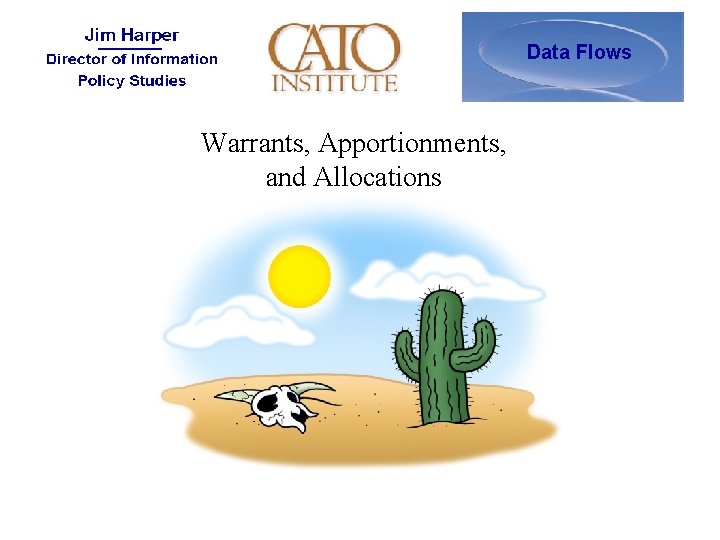 Jim Harper
Director of Information
Policy Studies

CATO
INSTITUTE

Data Flows

Warrants, Apportionments, and Allocations